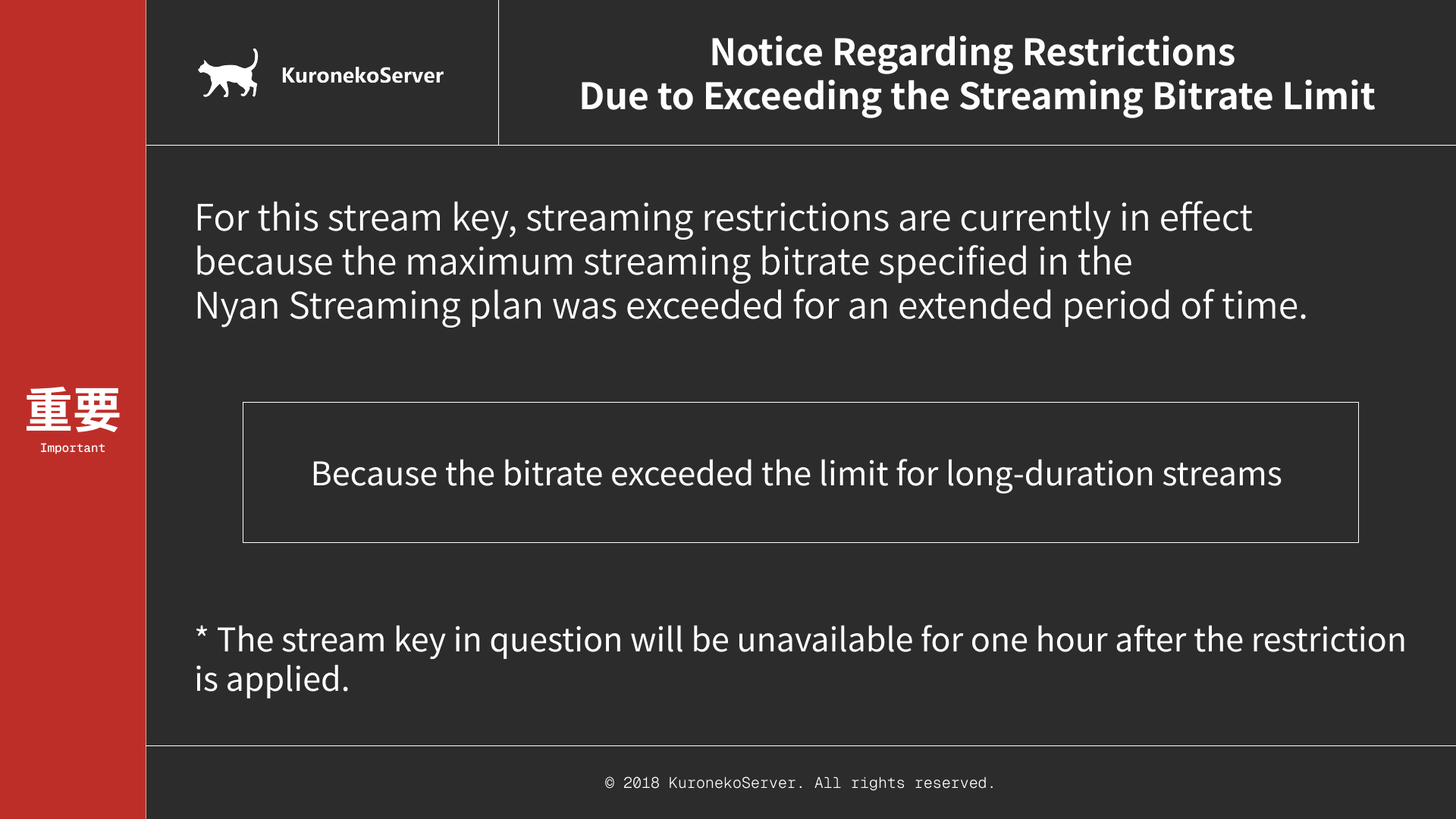 重要
Important

KuronekoServer

Notice Regarding Restrictions
Due to Exceeding the Streaming Bitrate Limit

For this stream key, streaming restrictions are currently in effect because the maximum streaming bitrate specified in the Nyan Streaming plan was exceeded for an extended period of time.

Because the bitrate exceeded the limit for long-duration streams

* The stream key in question will be unavailable for one hour after the restriction is applied.

© 2018 KuronekoServer. All rights reserved.